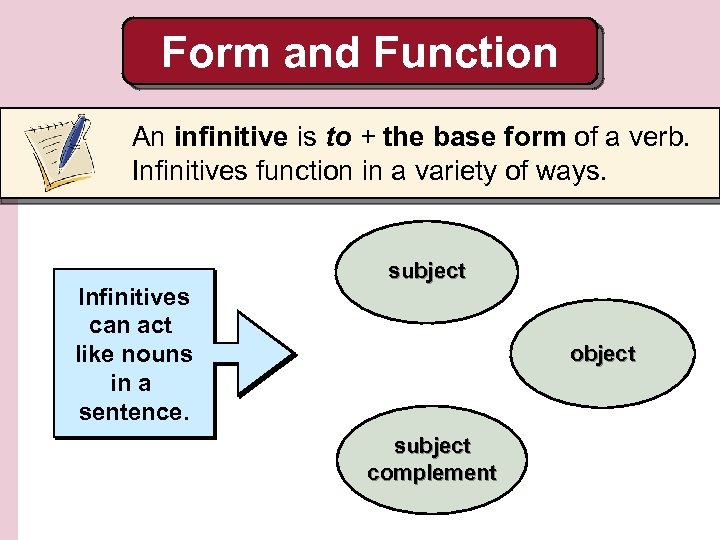 Form and Function

An infinitive is to + the base form of a verb. Infinitives function in a variety of ways.

Infinitives can act like nouns in a sentence.

subject

object

subject complement